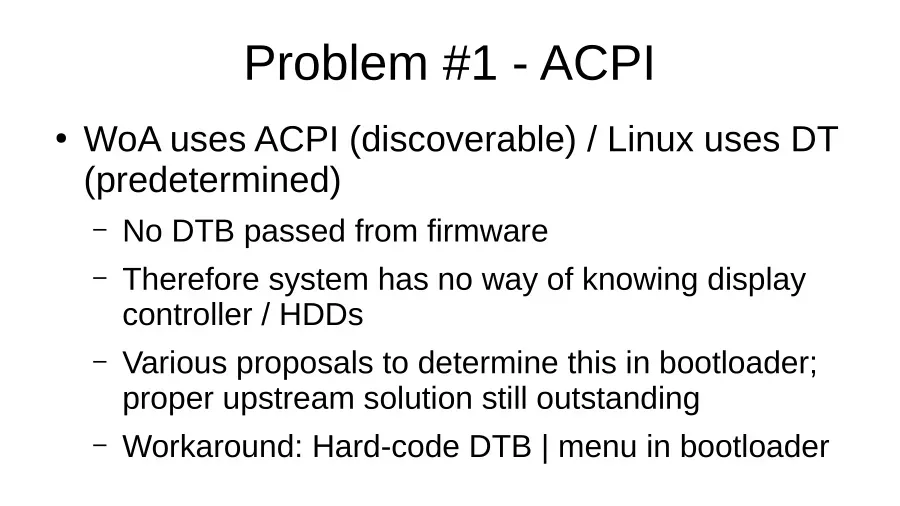 Problem #1 - ACPI

• WoA uses ACPI (discoverable) / Linux uses DT (predetermined)

– No DTB passed from firmware

– Therefore system has no way of knowing display controller / HDDs

– Various proposals to determine this in bootloader; proper upstream solution still outstanding

– Workaround: Hard-code DTB | menu in bootloader